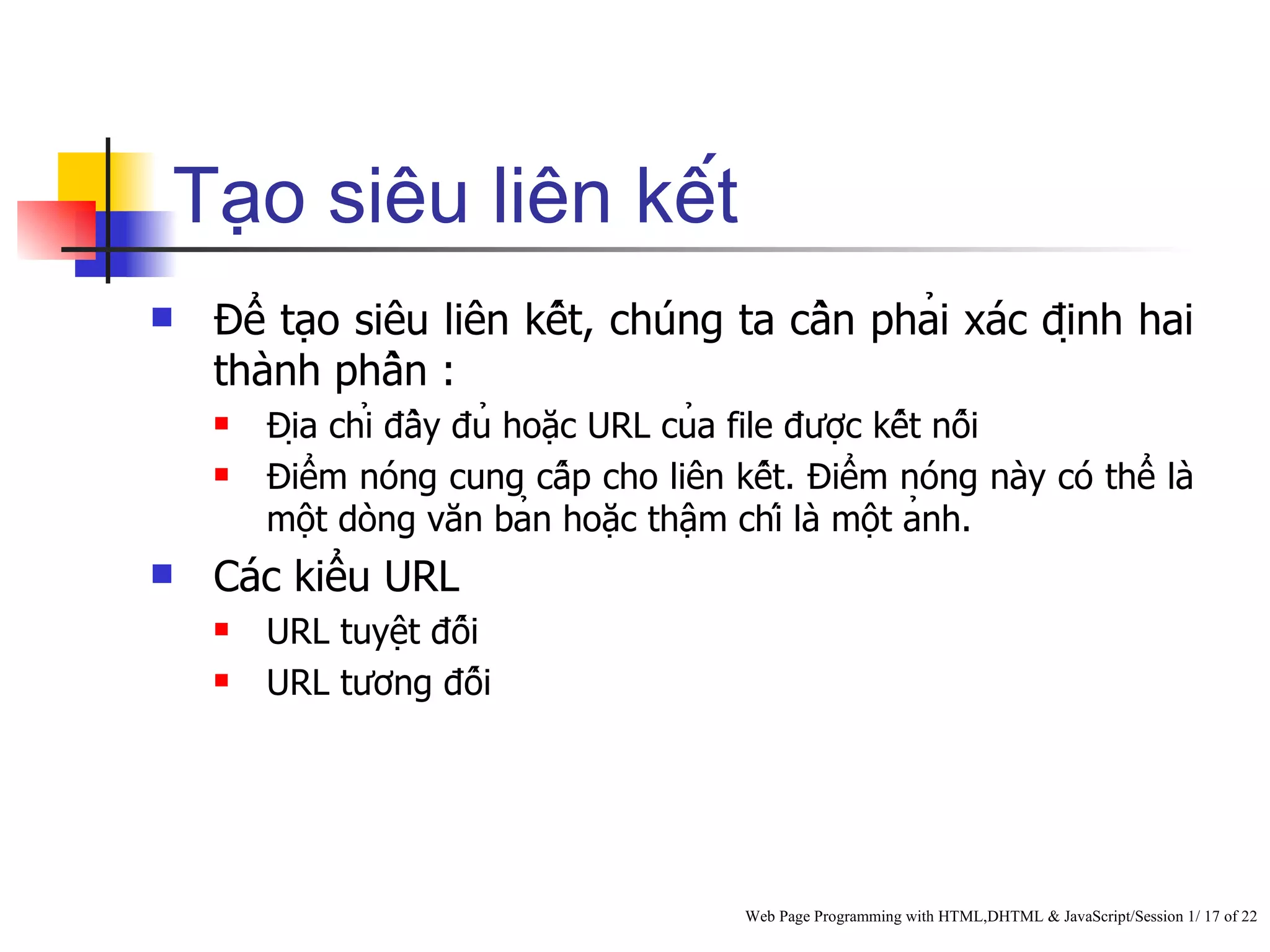 Tạo siêu liên kết

Để tạo siêu liên kết, chúng ta cần phải xác định hai thành phần :

Địa chỉ đầy đủ hoặc URL của file được kết nối

Điểm nóng cung cấp cho liên kết. Điểm nóng này có thể là một dòng văn bản hoặc thậm chí là một ảnh.

Các kiểu URL

URL tuyệt đối

URL tương đối

Web Page Programming with HTML,DHTML & JavaScript/Session 1/ 17 of 22